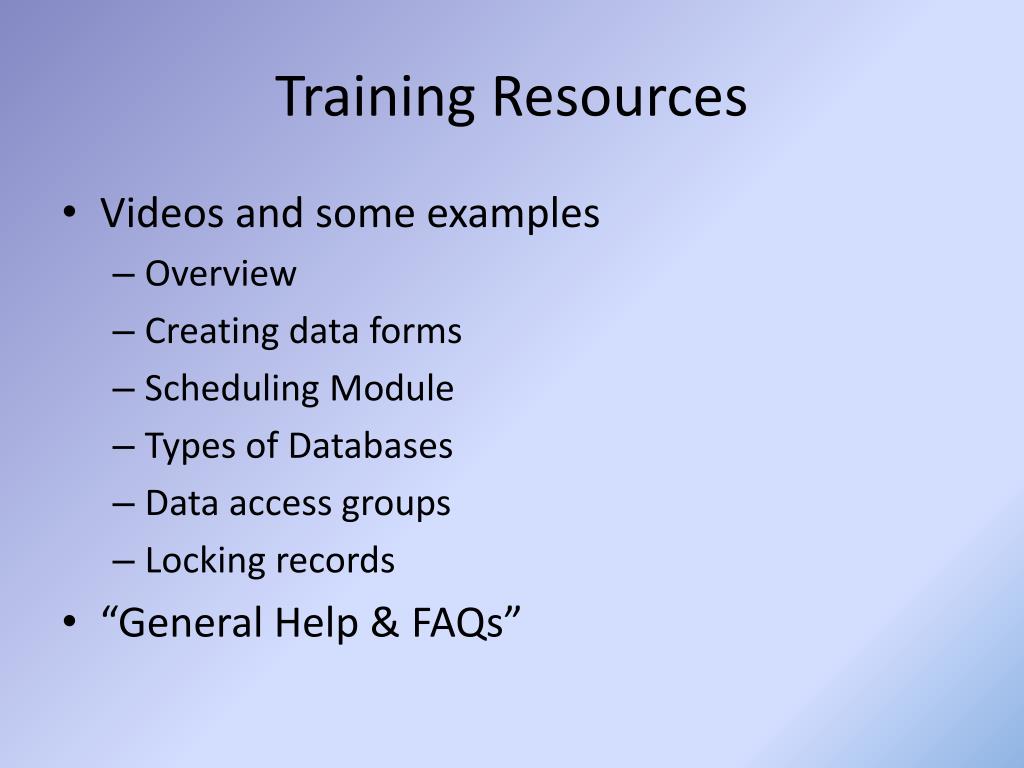 Training Resources

• Videos and some examples
– Overview
– Creating data forms
– Scheduling Module
– Types of Databases
– Data access groups
– Locking records
• “General Help & FAQs”